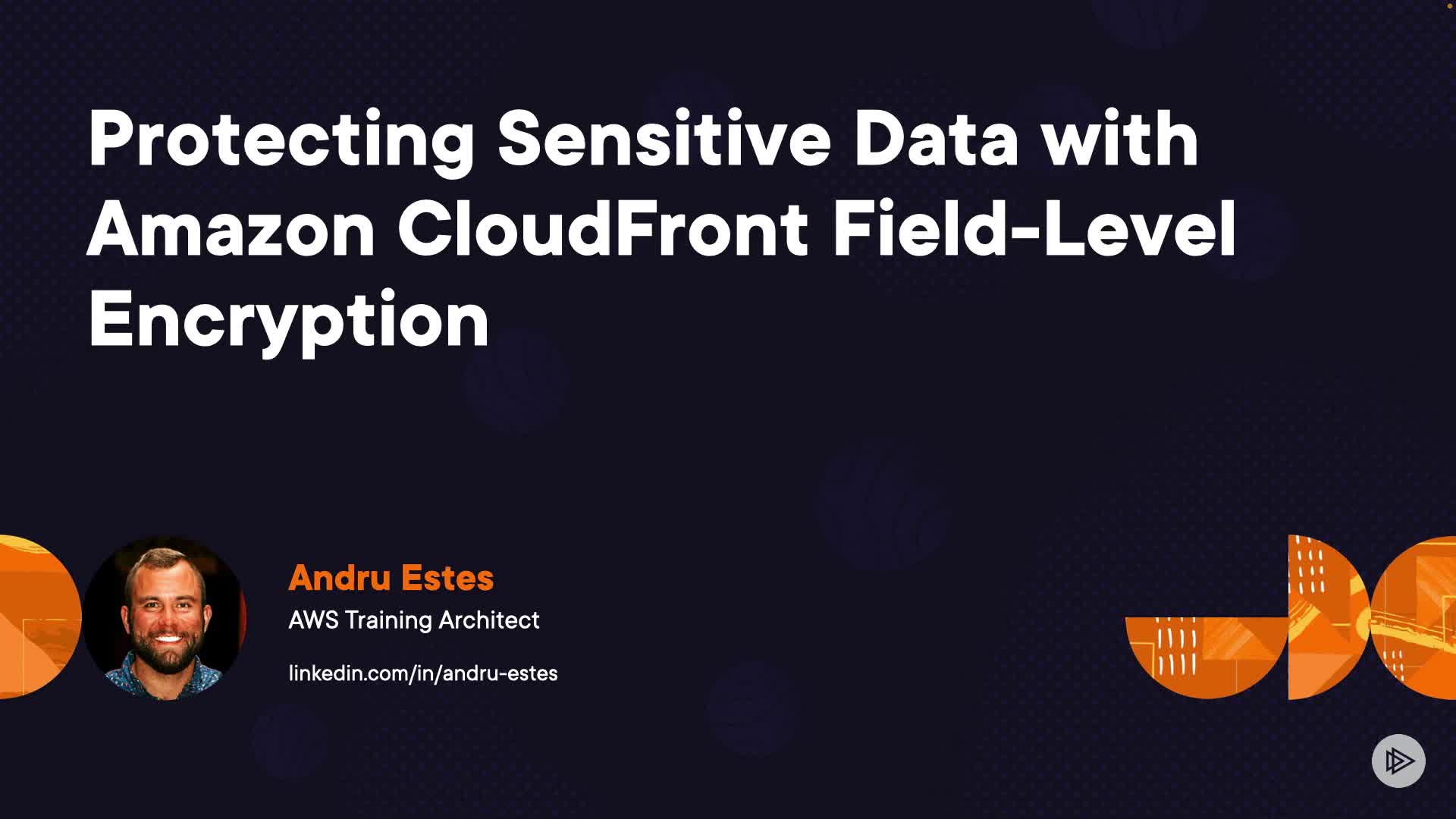 Protecting Sensitive Data with Amazon CloudFront Field-Level Encryption

Andru Estes
AWS Training Architect

linkedin.com/in/andru-estes